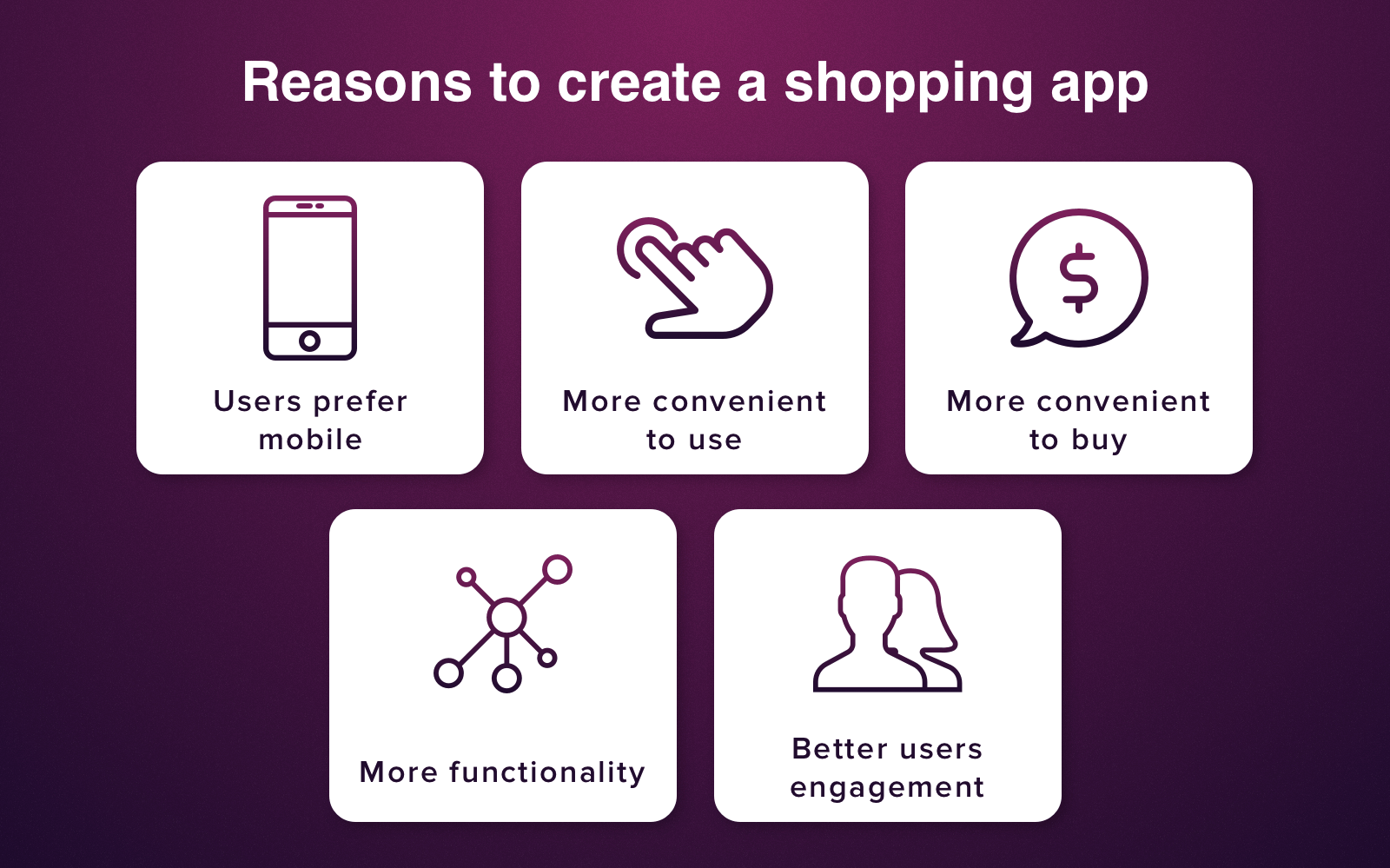 Reasons to create a shopping app

Users prefer mobile

More convenient to use

$

More convenient to buy

More functionality

Better users engagement